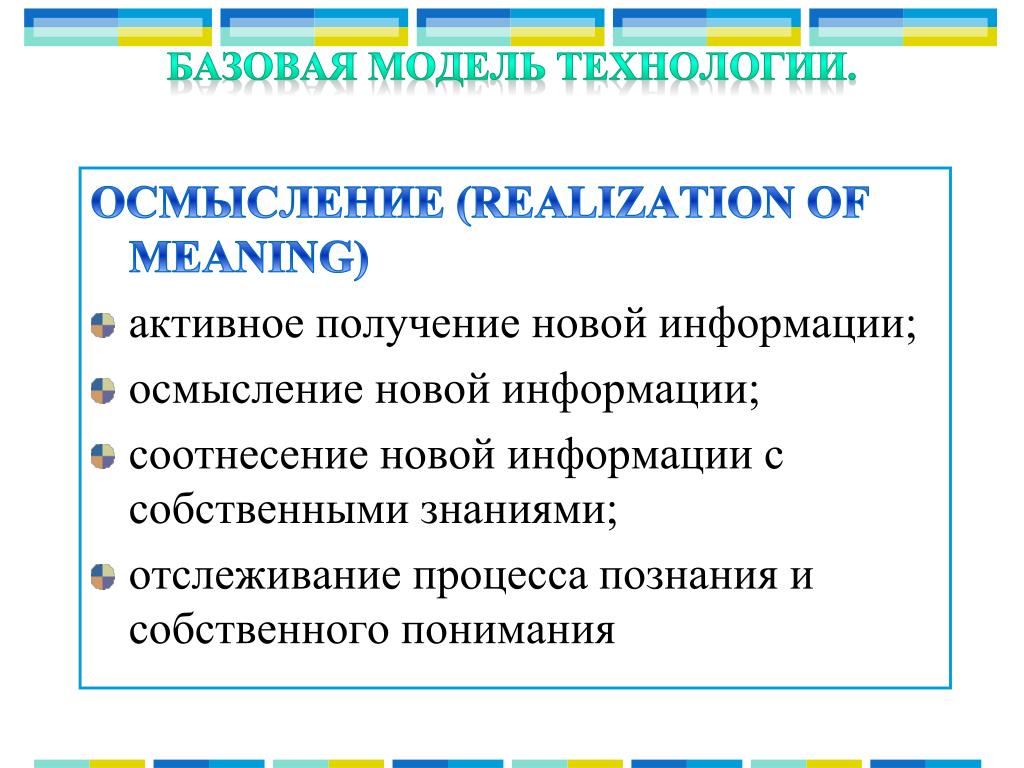 БАЗОВАЯ МОДЕЛЬ ТЕХНОЛОГИИ.

ОСМЫСЛЕНИЕ (REALIZATION OF MEANING)

активное получение новой информации;

осмысление новой информации;

соотнесение новой информации с собственными знаниями;

отслеживание процесса познания и собственного понимания